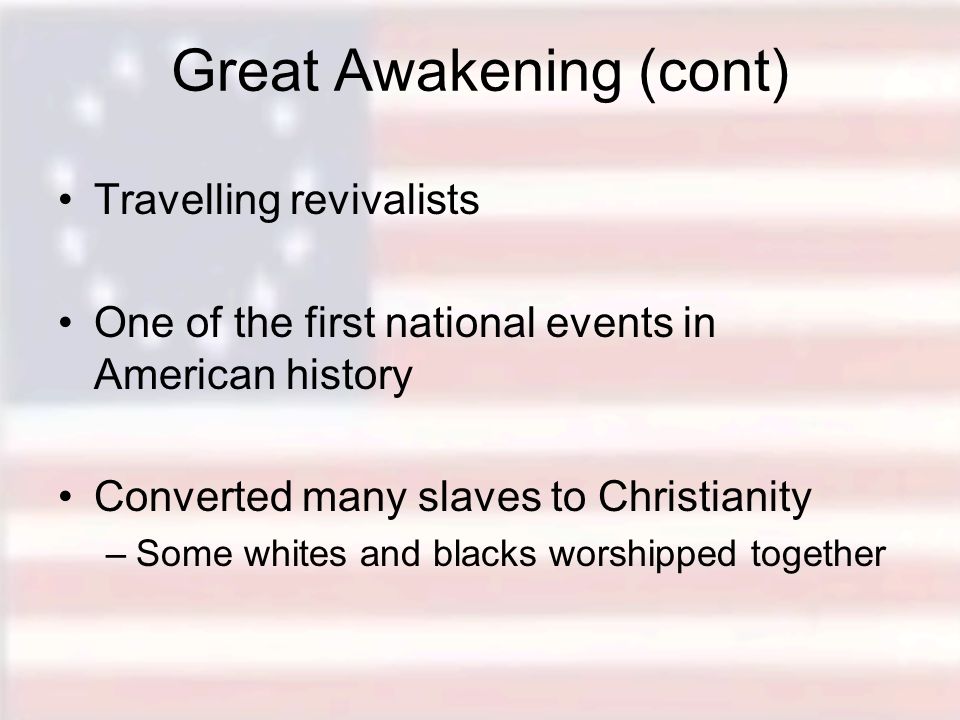 Great Awakening (cont)

• Travelling revivalists

• One of the first national events in American history

• Converted many slaves to Christianity
– Some whites and blacks worshipped together